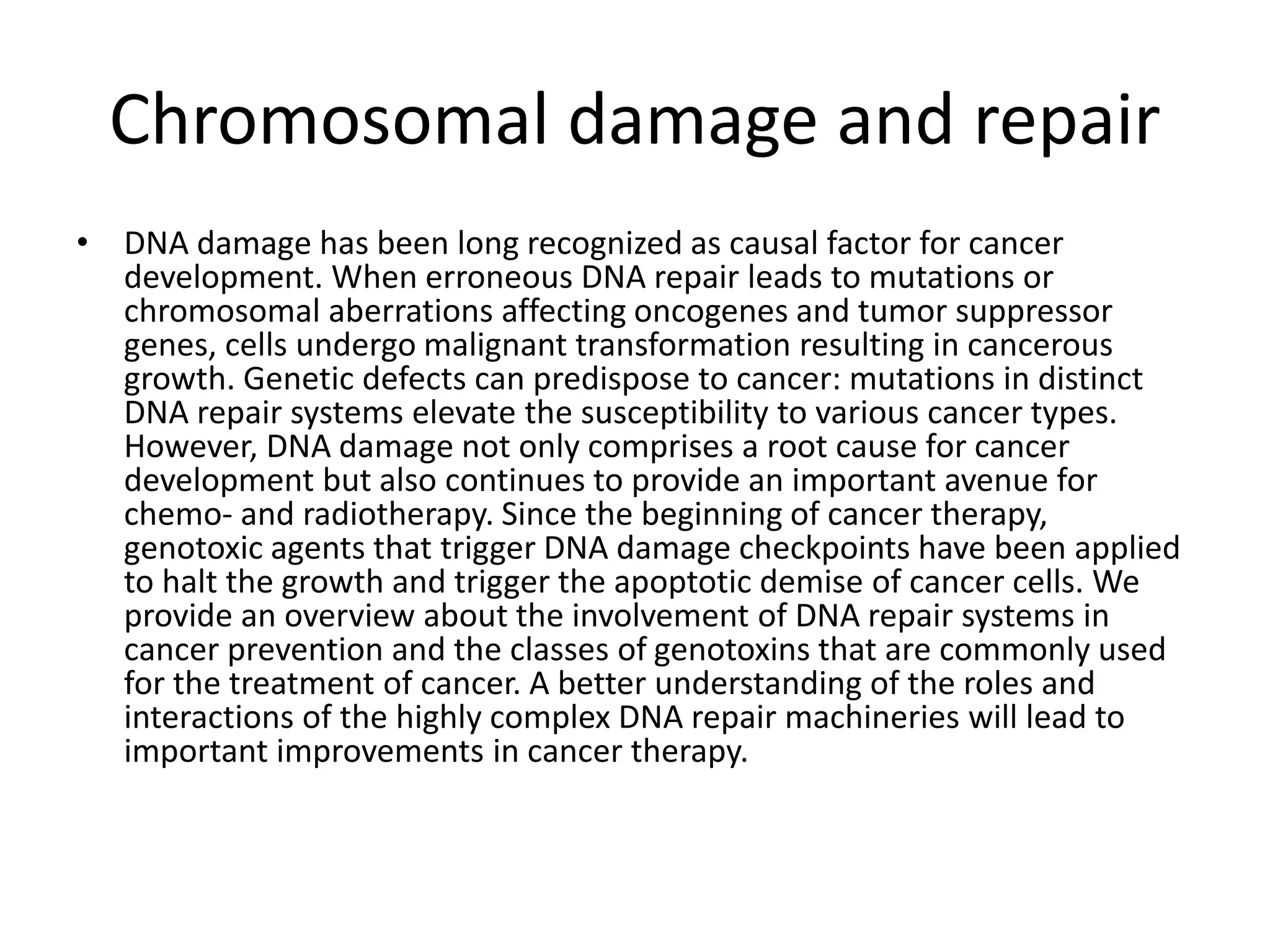 Chromosomal damage and repair

• DNA damage has been long recognized as causal factor for cancer development. When erroneous DNA repair leads to mutations or chromosomal aberrations affecting oncogenes and tumor suppressor genes, cells undergo malignant transformation resulting in cancerous growth. Genetic defects can predispose to cancer: mutations in distinct DNA repair systems elevate the susceptibility to various cancer types. However, DNA damage not only comprises a root cause for cancer development but also continues to provide an important avenue for chemo- and radiotherapy. Since the beginning of cancer therapy, genotoxic agents that trigger DNA damage checkpoints have been applied to halt the growth and trigger the apoptotic demise of cancer cells. We provide an overview about the involvement of DNA repair systems in cancer prevention and the classes of genotoxins that are commonly used for the treatment of cancer. A better understanding of the roles and interactions of the highly complex DNA repair machineries will lead to important improvements in cancer therapy.